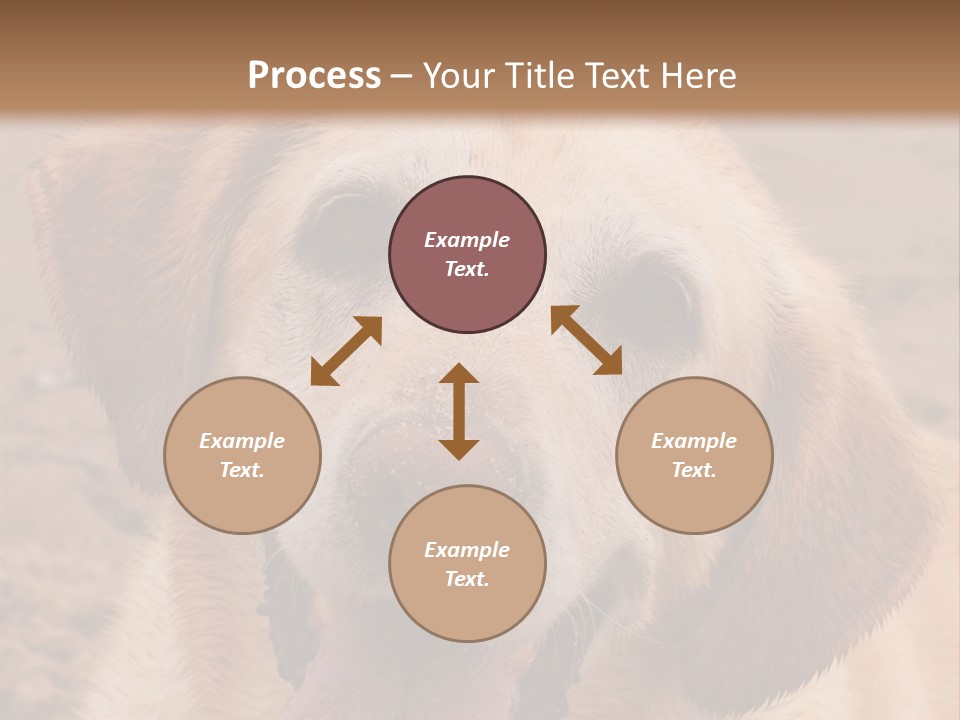 Process – Your Title Text Here

Example Text.

Example Text.

Example Text.

Example Text.